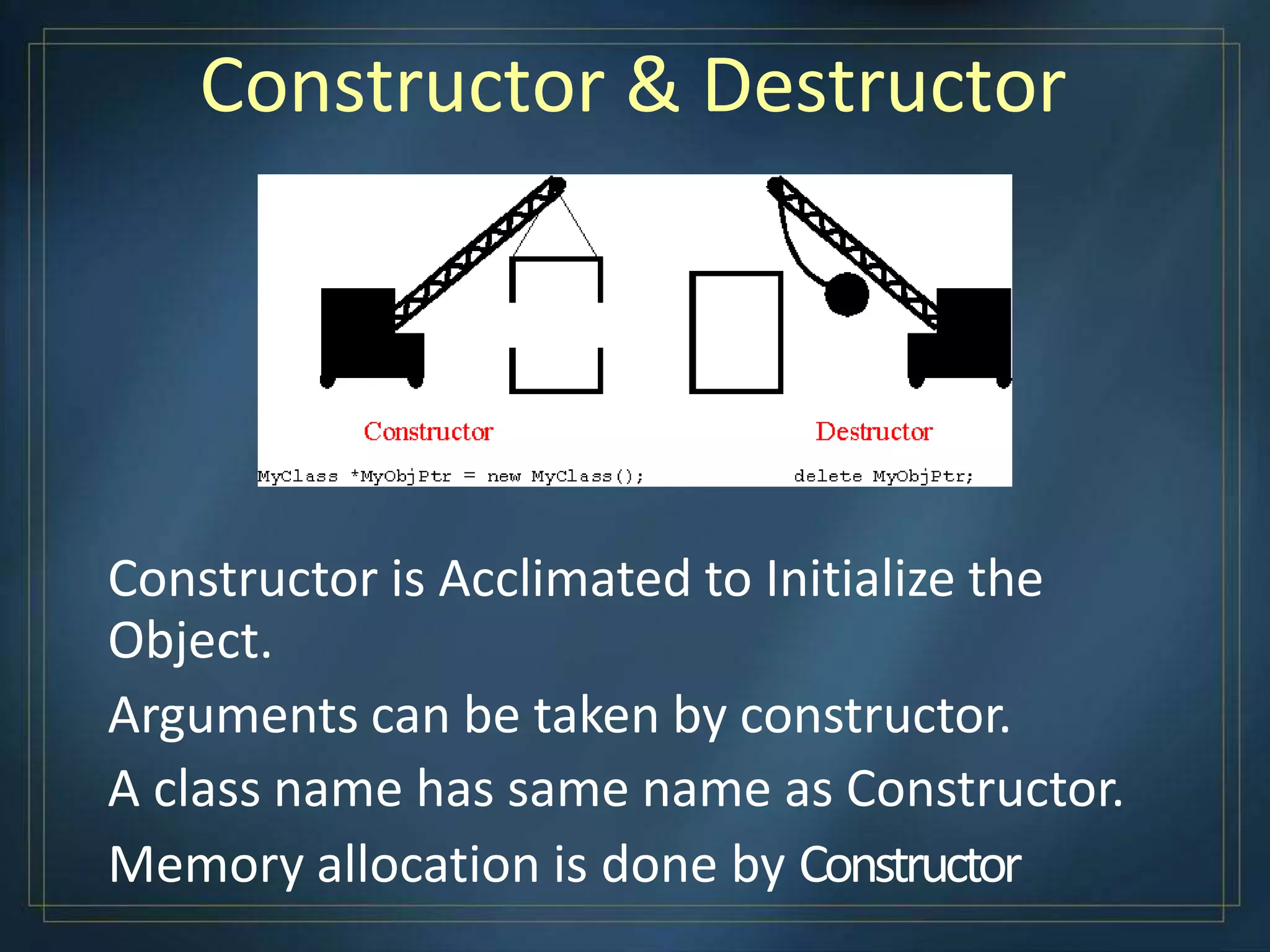 Constructor & Destructor

Constructor

Destructor

MyClass *MyObjPtr = new MyClass();

delete MyObjPtr;

Constructor is Acclimated to Initialize the Object.

Arguments can be taken by constructor.

A class name has same name as Constructor.

Memory allocation is done by Constructor